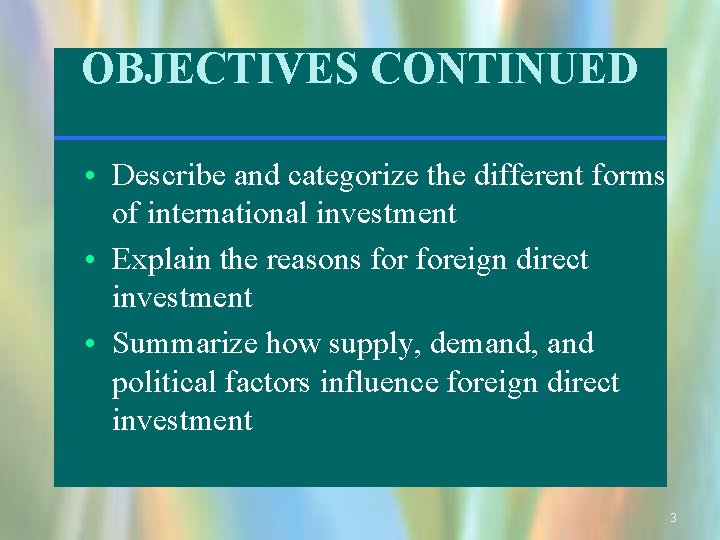 OBJECTIVES CONTINUED

• Describe and categorize the different forms of international investment

• Explain the reasons for foreign direct investment

• Summarize how supply, demand, and political factors influence foreign direct investment

3